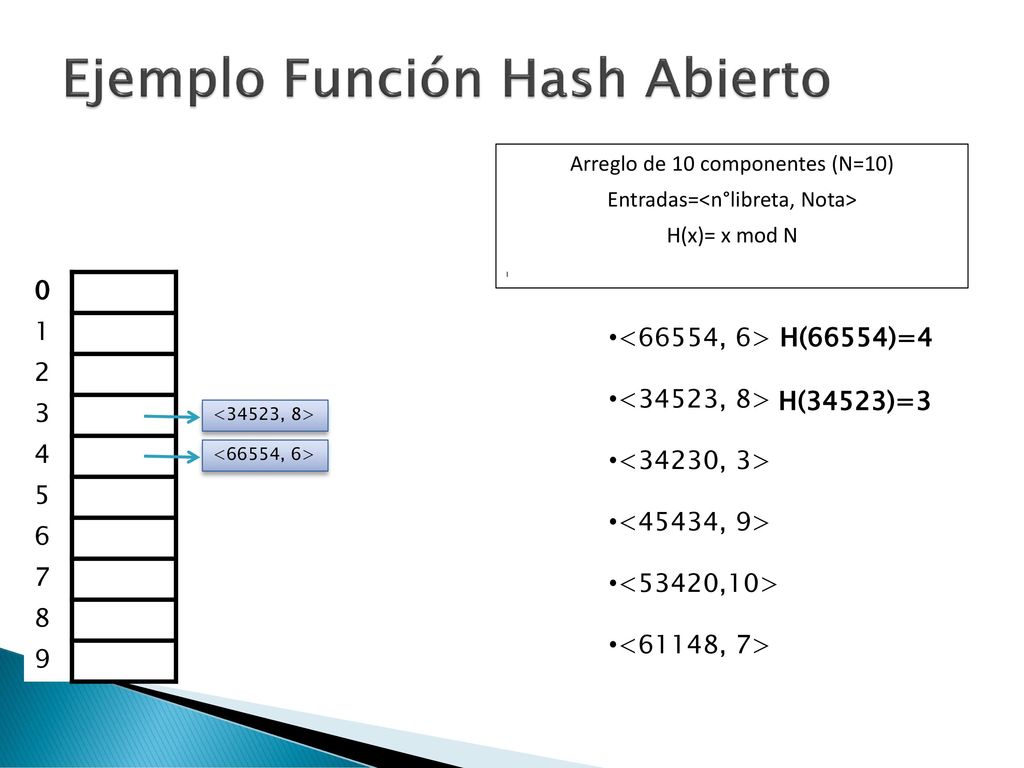 Ejemplo Función Hash Abierto

Arreglo de 10 componentes (N=10)
Entradas=<n°libreta, Nota>
H(x)= x mod N

0
1
2
3
4
5
6
7
8
9

<34523, 8>
<66554, 6>

•<66554, 6> H(66554)=4
•<34523, 8> H(34523)=3
•<34230, 3>
•<45434, 9>
•<53420,10>
•<61148, 7>